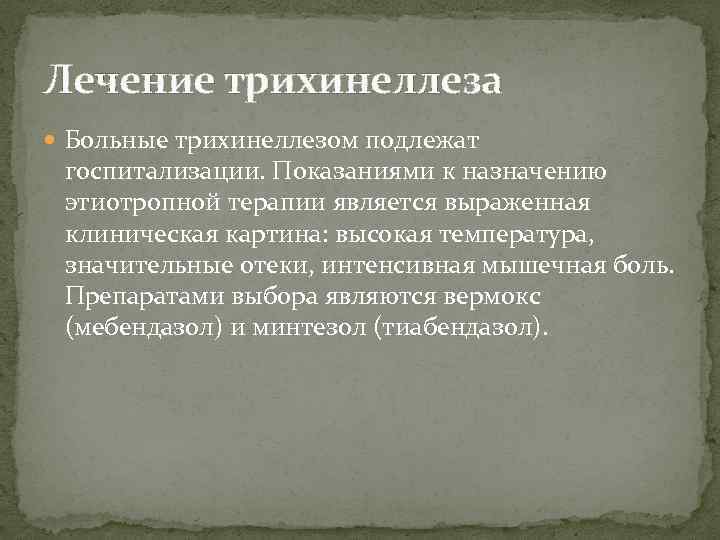 Лечение трихинеллеза

Больные трихинеллезом подлежат госпитализации. Показаниями к назначению этиотропной терапии является выраженная клиническая картина: высокая температура, значительные отеки, интенсивная мышечная боль. Препаратами выбора являются вермокс (мебендазол) и минтезол (тиабендазол).